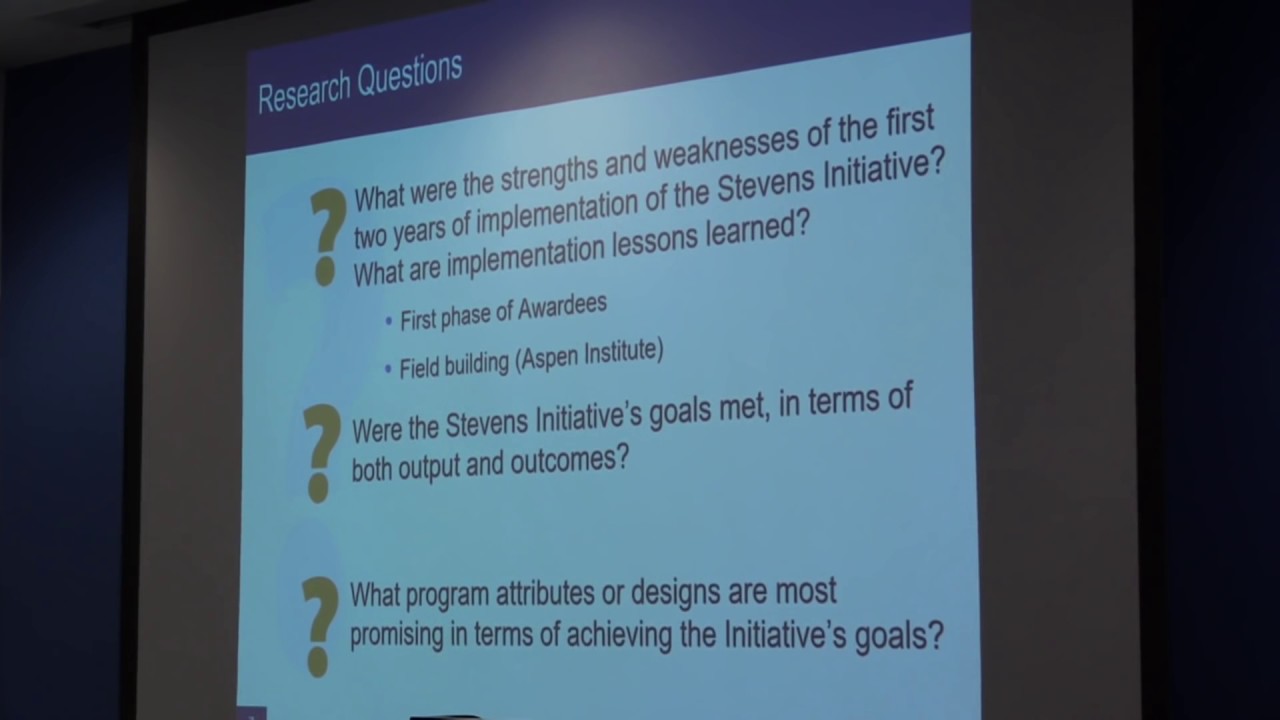 Research Questions

?

What were the strengths and weaknesses of the first two years of implementation of the Stevens Initiative? What are implementation lessons learned?

• First phase of Awardees

• Field building (Aspen Institute)

?

Were the Stevens Initiative's goals met, in terms of both output and outcomes?

?

What program attributes or designs are most promising in terms of achieving the Initiative's goals?